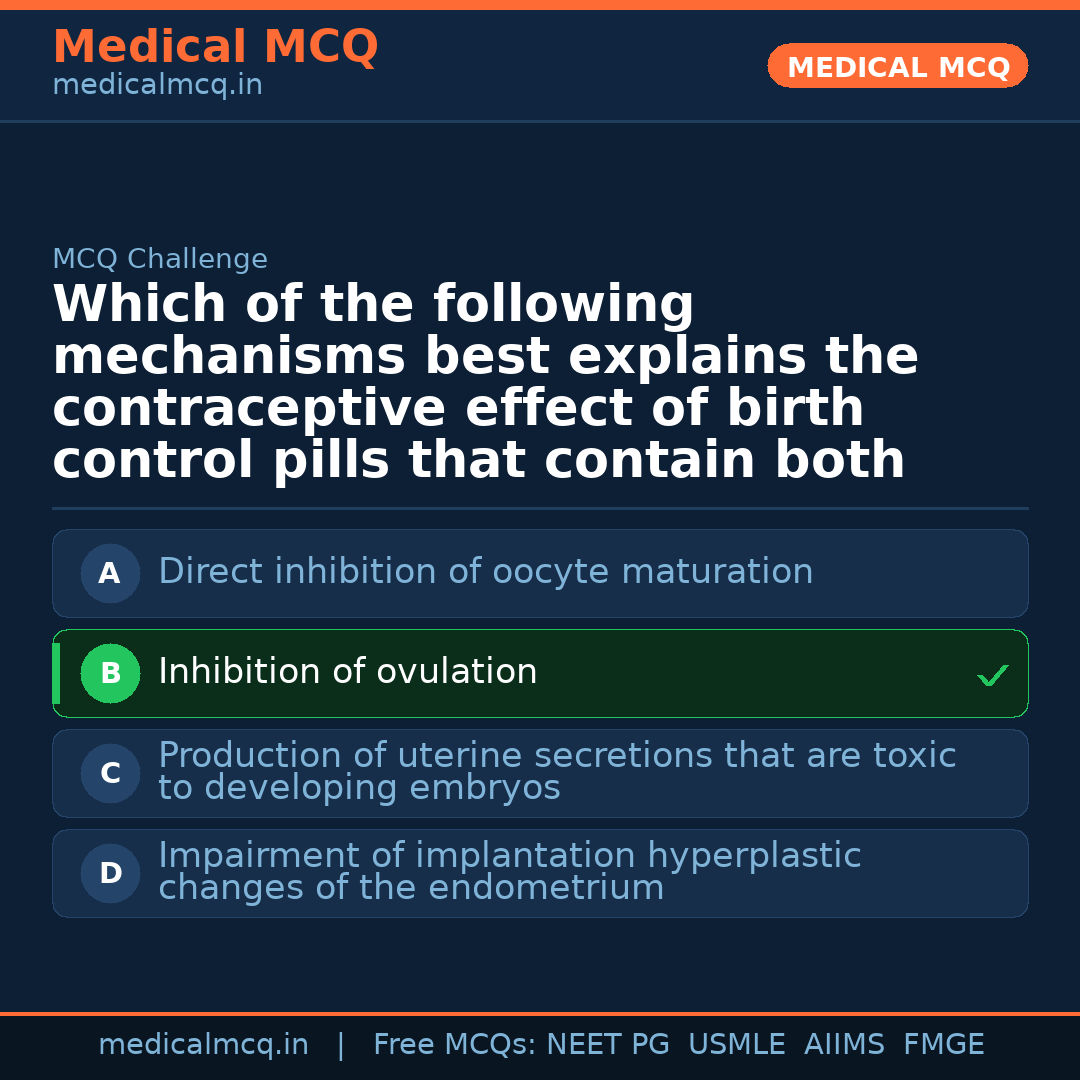 Medical MCQ
medicalmcq.in

MEDICAL MCQ

MCQ Challenge

Which of the following mechanisms best explains the contraceptive effect of birth control pills that contain both

A Direct inhibition of oocyte maturation

B Inhibition of ovulation ✓

C Production of uterine secretions that are toxic to developing embryos

D Impairment of implantation hyperplastic changes of the endometrium

medicalmcq.in | Free MCQs: NEET PG USMLE AIIMS FMGE